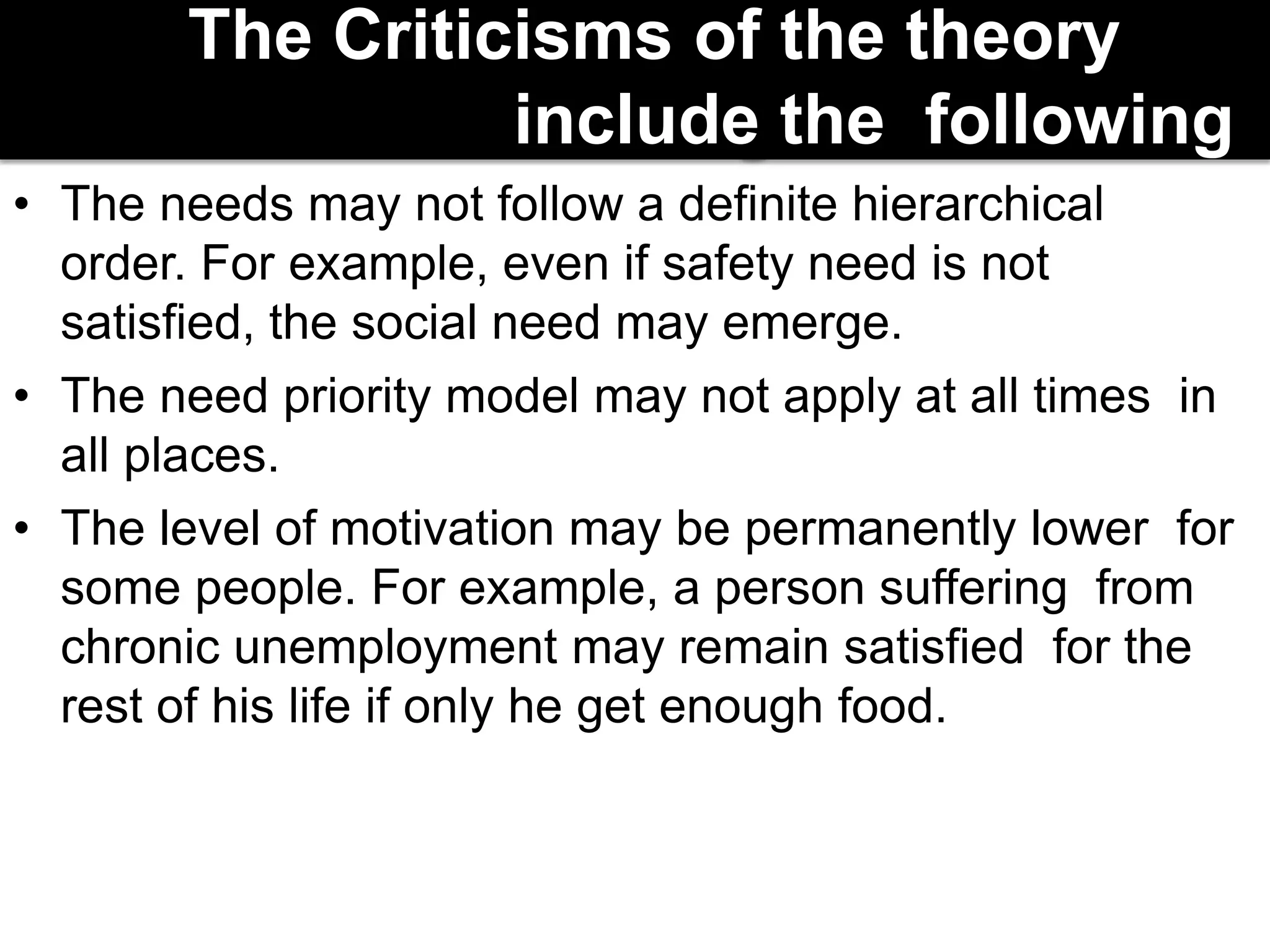 The Criticisms of the theory include the following

• The needs may not follow a definite hierarchical order. For example, even if safety need is not satisfied, the social need may emerge.

• The need priority model may not apply at all times in all places.

• The level of motivation may be permanently lower for some people. For example, a person suffering from chronic unemployment may remain satisfied for the rest of his life if only he get enough food.